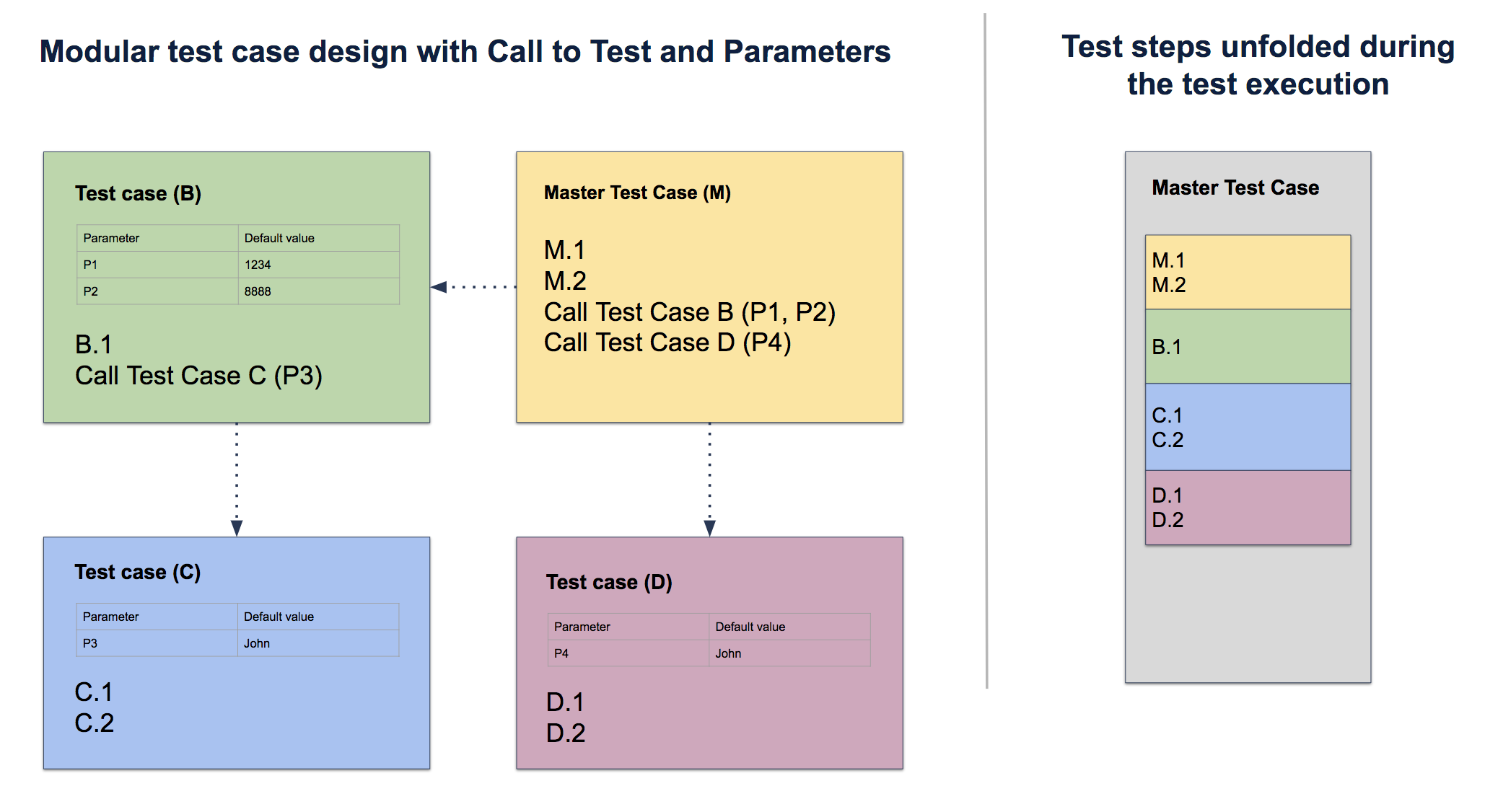 Modular test case design with Call to Test and Parameters

Test case (B)

| Parameter | Default value |
|---|---|
| P1 | 1234 |
| P2 | 8888 |

B.1
Call Test Case C (P3)

Master Test Case (M)

M.1
M.2
Call Test Case B (P1, P2)
Call Test Case D (P4)

Test case (C)

| Parameter | Default value |
|---|---|
| P3 | John |

C.1
C.2

Test case (D)

| Parameter | Default value |
|---|---|
| P4 | John |

D.1
D.2

Test steps unfolded during the test execution

Master Test Case

M.1
M.2

B.1

C.1
C.2

D.1
D.2